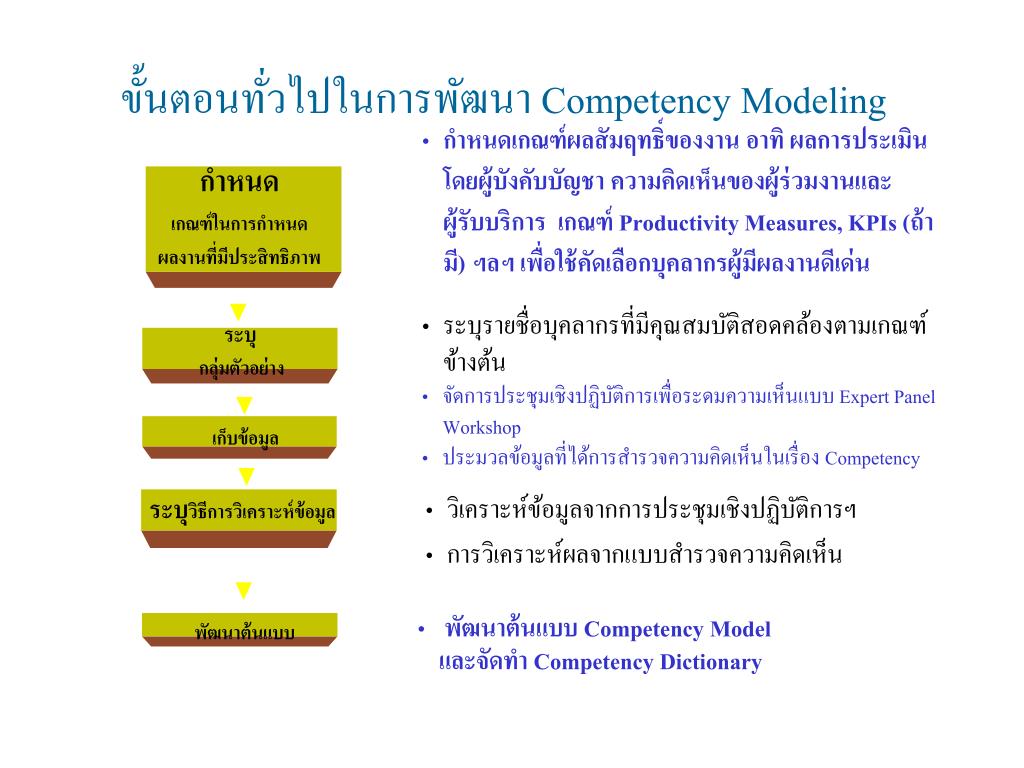 ขั้นตอนทั่วไปในการพัฒนา Competency Modeling

กำหนด
เกณฑ์ในการกำหนด
ผลงานที่มีประสิทธิภาพ

ระบุ
กลุ่มตัวอย่าง

เก็บข้อมูล

ระบุวิธีการวิเคราะห์ข้อมูล

พัฒนาต้นแบบ

• กำหนดเกณฑ์ผลสัมฤทธิ์ของงาน อาทิ ผลการประเมินโดยผู้บังคับบัญชา ความคิดเห็นของผู้ร่วมงานและผู้รับบริการ เกณฑ์ Productivity Measures, KPIs (ถ้ามี) ฯลฯ เพื่อใช้คัดเลือกบุคลากรผู้มีผลงานดีเด่น

• ระบุรายชื่อบุคลากรที่มีคุณสมบัติสอดคล้องตามเกณฑ์ข้างต้น

• จัดการประชุมเชิงปฏิบัติการเพื่อระดมความเห็นแบบ Expert Panel Workshop

• ประมวลข้อมูลที่ได้การสำรวจความคิดเห็นในเรื่อง Competency

• วิเคราะห์ข้อมูลจากการประชุมเชิงปฏิบัติการฯ

• การวิเคราะห์ผลจากแบบสำรวจความคิดเห็น

• พัฒนาต้นแบบ Competency Model และจัดทำ Competency Dictionary